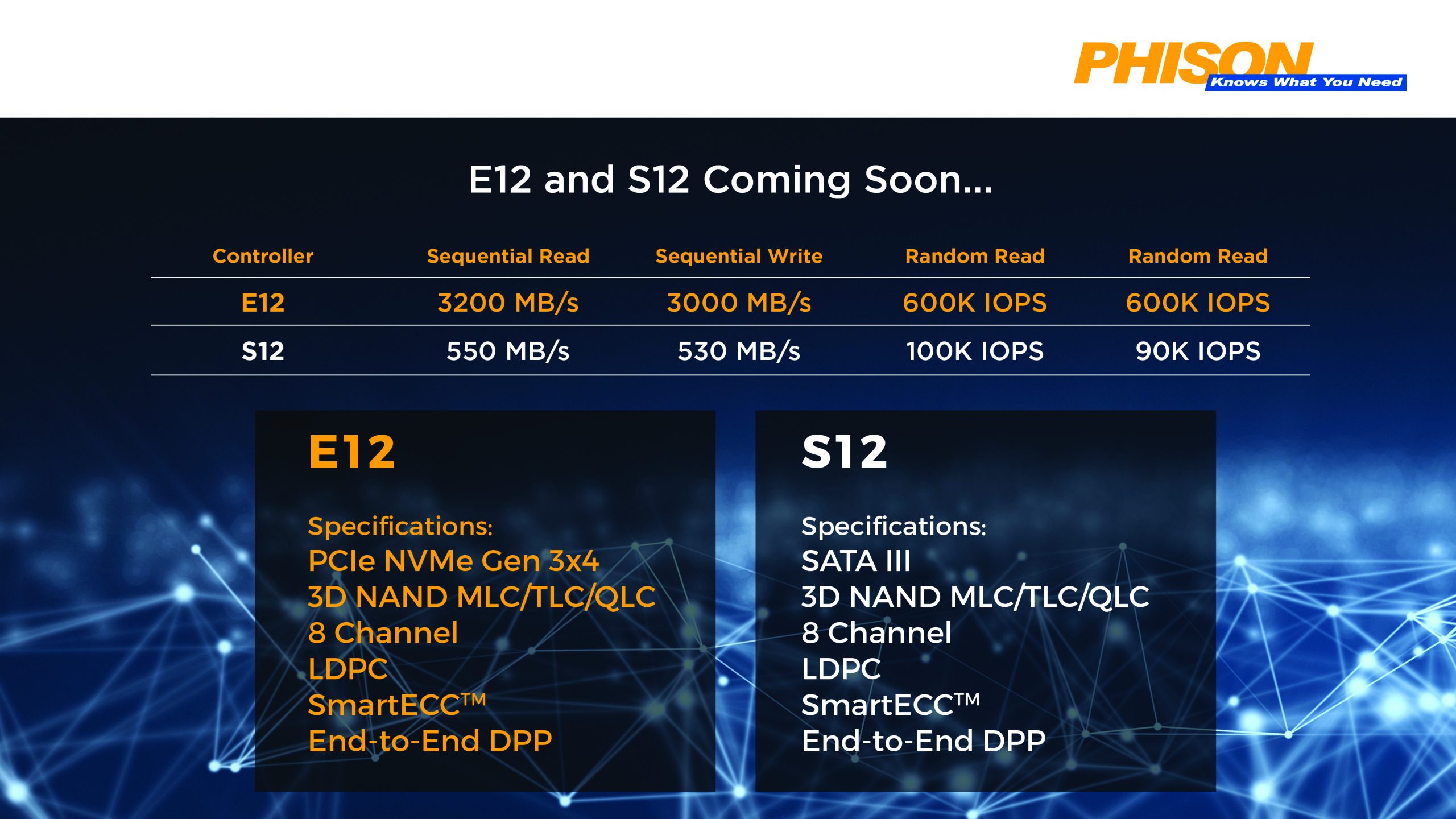 PHISON
Knows What You Need

E12 and S12 Coming Soon...

| Controller | Sequential Read | Sequential Write | Random Read | Random Read |
|---|---|---|---|---|
| E12 | 3200 MB/s | 3000 MB/s | 600K IOPS | 600K IOPS |
| S12 | 550 MB/s | 530 MB/s | 100K IOPS | 90K IOPS |

E12

Specifications:
PCIe NVMe Gen 3x4
3D NAND MLC/TLC/QLC
8 Channel
LDPC
SmartECC™
End-to-End DPP

S12

Specifications:
SATA III
3D NAND MLC/TLC/QLC
8 Channel
LDPC
SmartECC™
End-to-End DPP